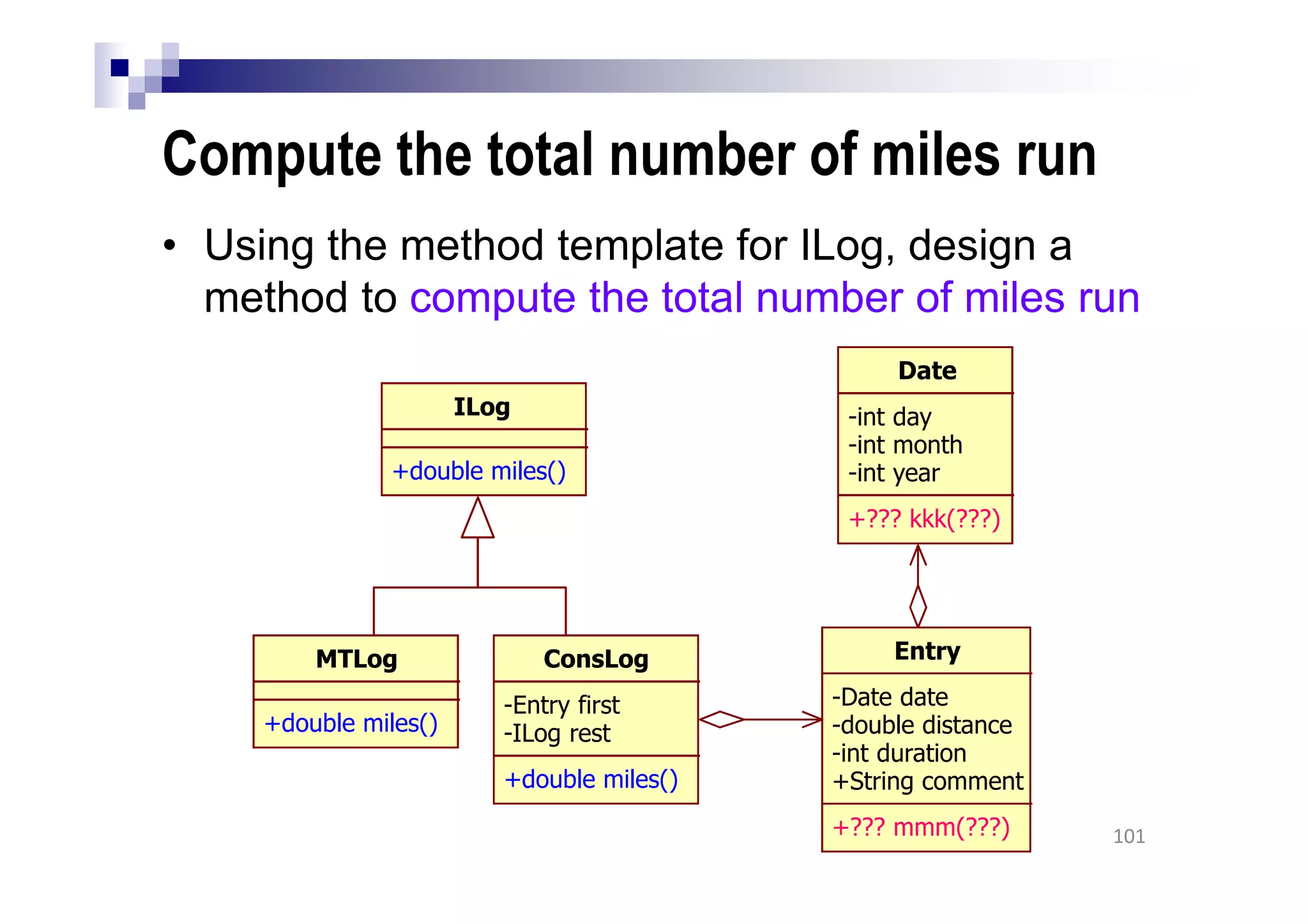 Compute the total number of miles run

• Using the method template for ILog, design a method to compute the total number of miles run

ILog

+double miles()

Date

-int day
-int month
-int year

+??? kkk(???)

MTLog

+double miles()

ConsLog

-Entry first
-ILog rest

+double miles()

Entry

-Date date
-double distance
-int duration
+String comment

+??? mmm(???)

101